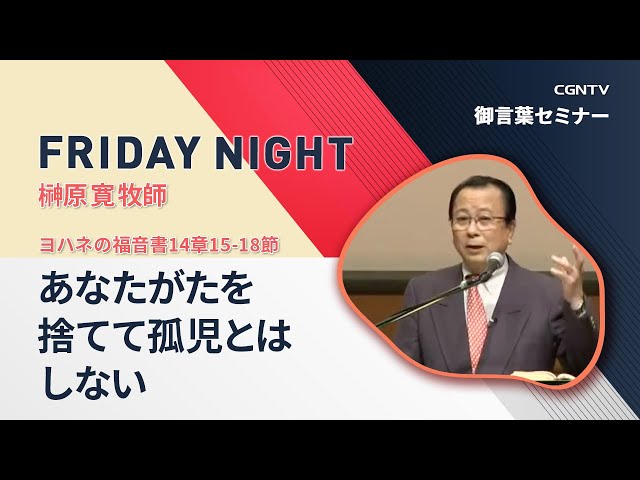 CGNTV
御言葉セミナー

FRIDAY NIGHT
榊原寛牧師

ヨハネの福音書14章15-18節

あなたがたを捨てて孤児とはしない